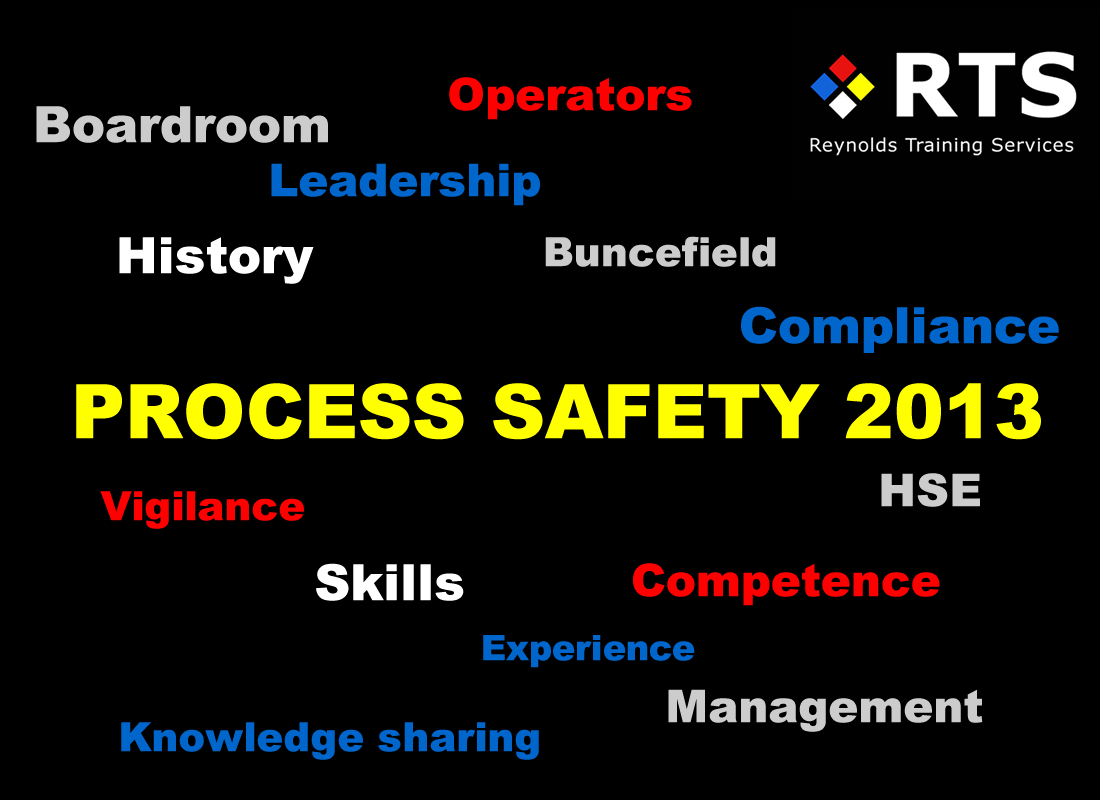 Operators

RTS
Reynolds Training Services

Boardroom

Leadership

History

Buncefield

Compliance

PROCESS SAFETY 2013

Vigilance

HSE

Skills

Competence

Experience

Management

Knowledge sharing